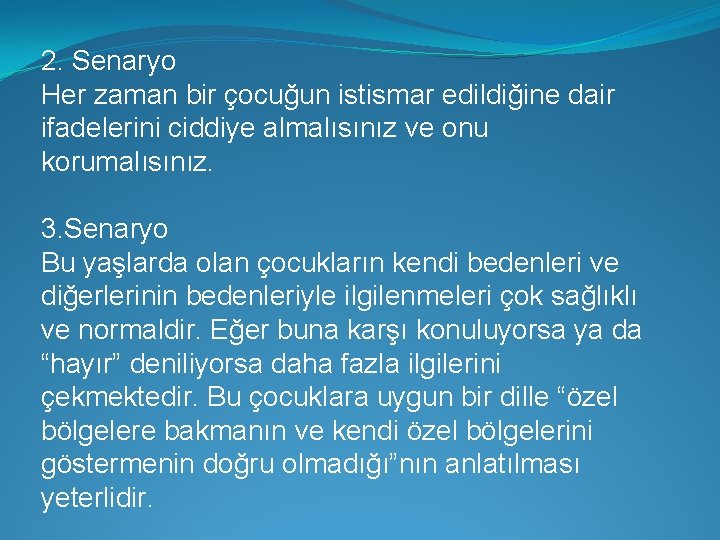 2. Senaryo
Her zaman bir çocuğun istismar edildiğine dair ifadelerini ciddiye almalısınız ve onu korumalısınız.

3.Senaryo
Bu yaşlarda olan çocukların kendi bedenleri ve diğerlerinin bedenleriyle ilgilenmeleri çok sağlıklı ve normaldir. Eğer buna karşı konuluyorsa ya da “hayır” deniliyorsa daha fazla ilgilerini çekmektedir. Bu çocuklara uygun bir dille “özel bölgelere bakmanın ve kendi özel bölgelerini göstermenin doğru olmadığı”nın anlatılması yeterlidir.